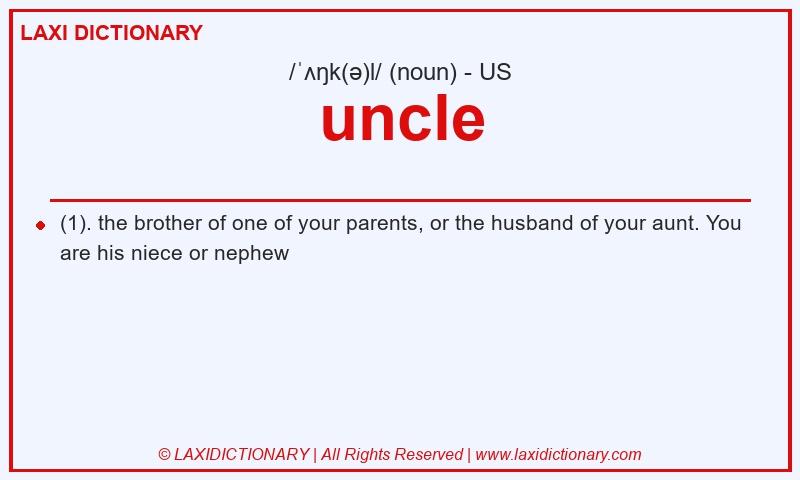 LAXI DICTIONARY

/ˈʌŋk(ə)l/ (noun) - US

uncle

(1). the brother of one of your parents, or the husband of your aunt. You are his niece or nephew

© LAXIDICTIONARY | All Rights Reserved | www.laxidictionary.com